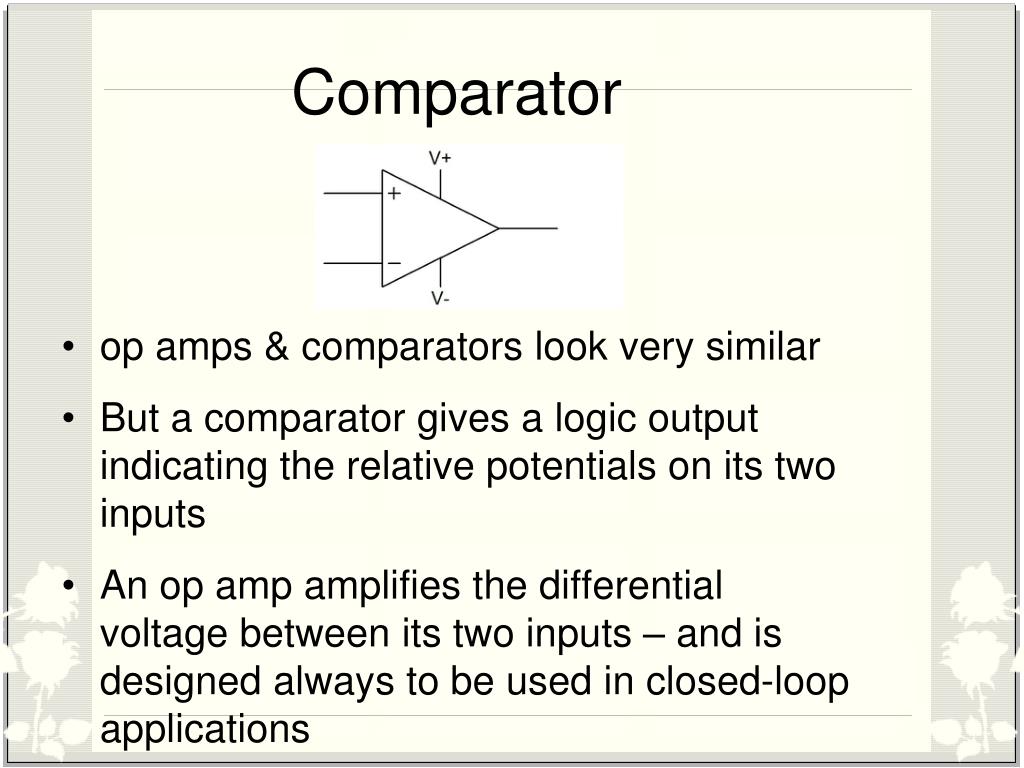 Comparator

V+

+

−

V-

• op amps & comparators look very similar

• But a comparator gives a logic output indicating the relative potentials on its two inputs

• An op amp amplifies the differential voltage between its two inputs – and is designed always to be used in closed-loop applications